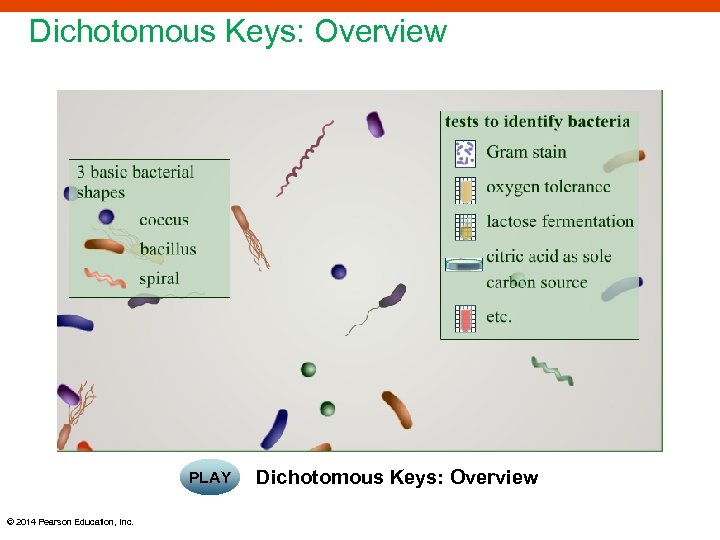 Dichotomous Keys: Overview

3 basic bacterial shapes
coccus
bacillus
spiral

tests to identify bacteria
Gram stain
oxygen tolerance
lactose fermentation
citric acid as sole carbon source
etc.

PLAY
Dichotomous Keys: Overview

© 2014 Pearson Education, Inc.